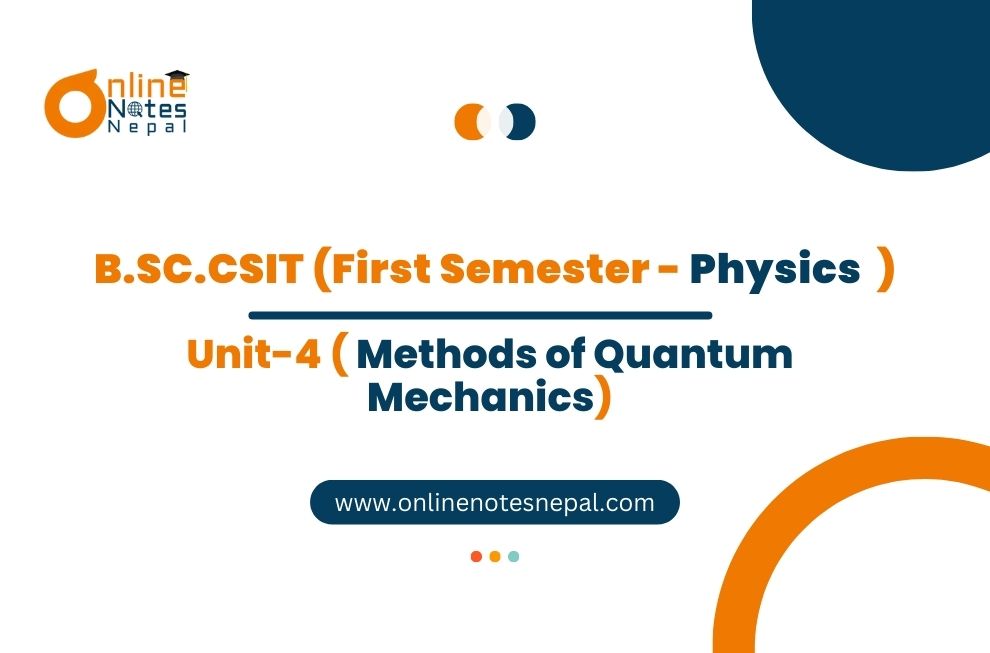 Online Notes Nepal

B.SC.CSIT (First Semester - Physics )

Unit-4 ( Methods of Quantum Mechanics)

www.onlinenotesnepal.com